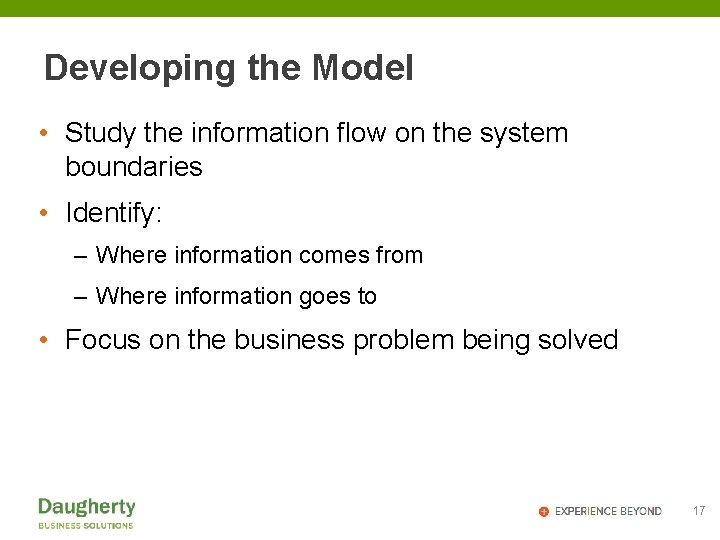 Developing the Model

• Study the information flow on the system boundaries

• Identify:

– Where information comes from

– Where information goes to

• Focus on the business problem being solved

Daugherty
BUSINESS SOLUTIONS

EXPERIENCE BEYOND

17